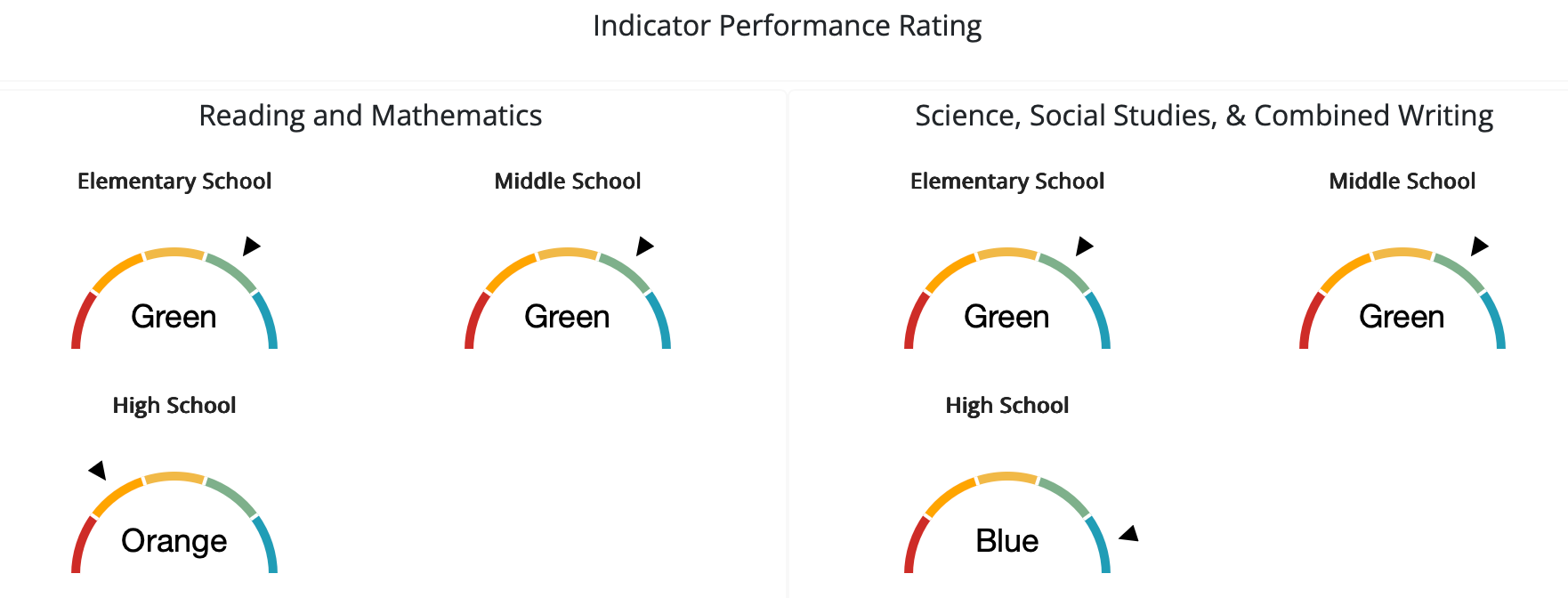 Indicator Performance Rating

Reading and Mathematics

Elementary School

Green

Middle School

Green

High School

Orange

Science, Social Studies, & Combined Writing

Elementary School

Green

Middle School

Green

High School

Blue